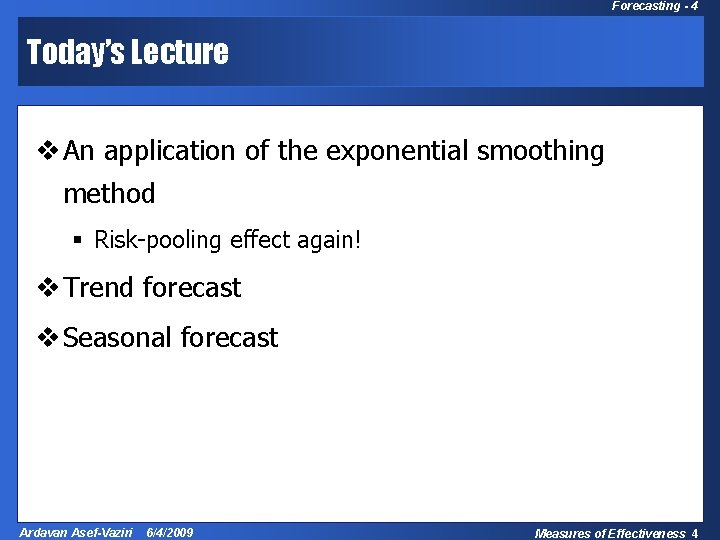 Forecasting - 4

Today's Lecture

❖ An application of the exponential smoothing method

▪ Risk-pooling effect again!

❖ Trend forecast

❖ Seasonal forecast

Ardavan Asef-Vaziri 6/4/2009

Measures of Effectiveness 4